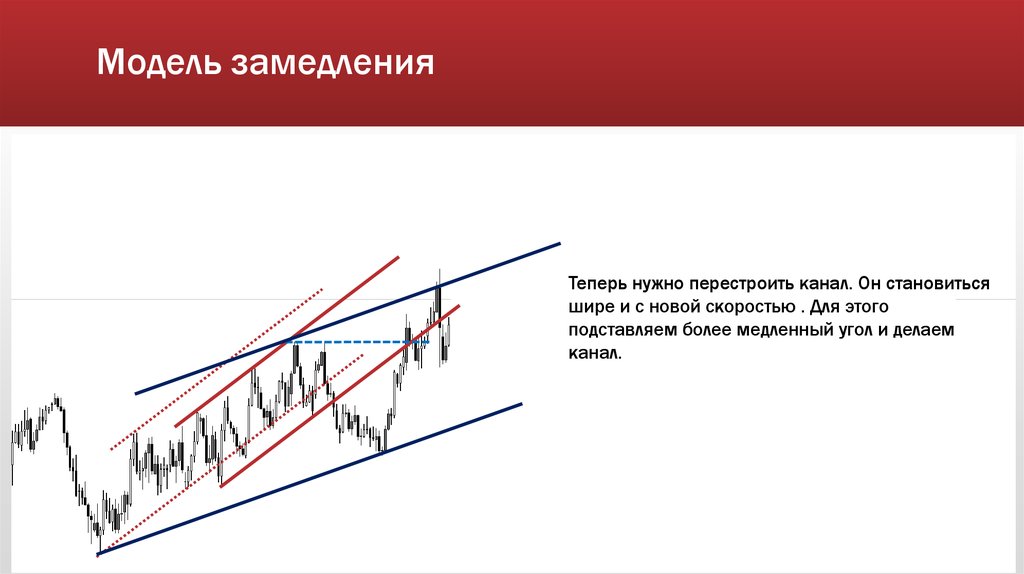 Модель замедления

Теперь нужно перестроить канал. Он становиться шире и с новой скоростью . Для этого подставляем более медленный угол и делаем канал.